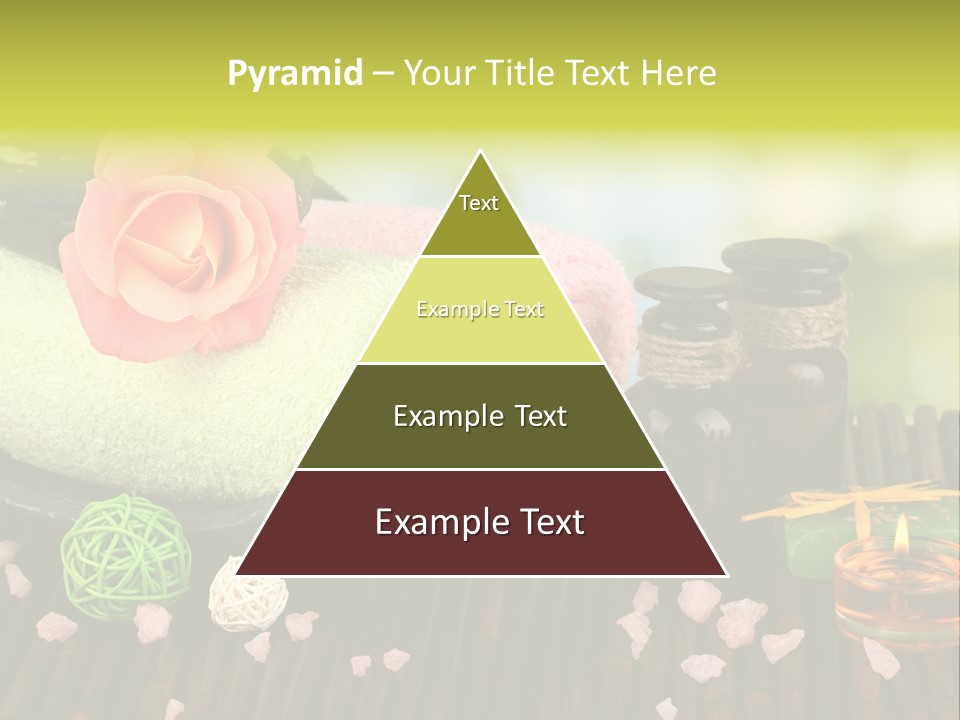 Pyramid – Your Title Text Here

Text

Example Text

Example Text

Example Text